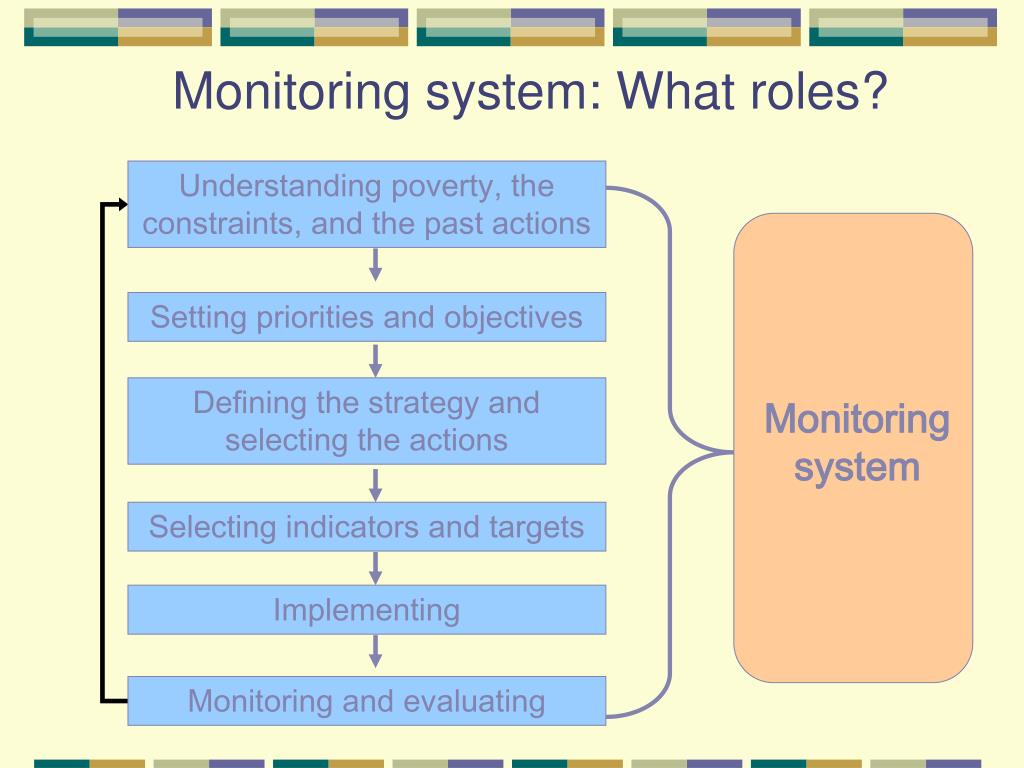 Monitoring system: What roles?

Understanding poverty, the constraints, and the past actions

Setting priorities and objectives

Defining the strategy and selecting the actions

Selecting indicators and targets

Implementing

Monitoring and evaluating

Monitoring system